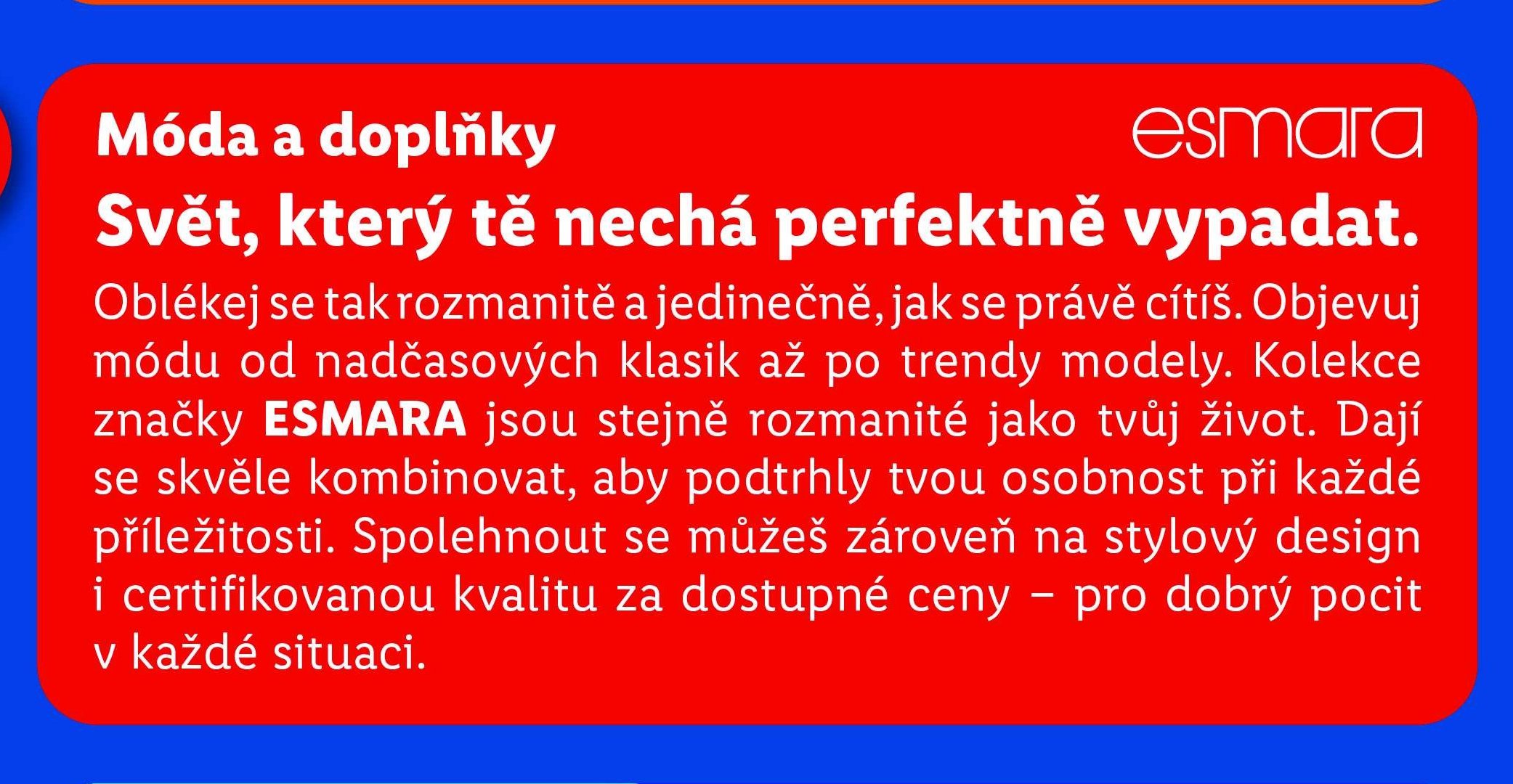 Móda a doplňky

esmara

Svět, který tě nechá perfektně vypadat.

Oblékej se tak rozmanitě a jedinečně, jak se právě cítíš. Objevuj módu od nadčasových klasik až po trendy modely. Kolekce značky ESMARA jsou stejně rozmanité jako tvůj život. Dají se skvěle kombinovat, aby podtrhly tvou osobnost při každé příležitosti. Spolehnout se můžeš zároveň na stylový design i certifikovanou kvalitu za dostupné ceny – pro dobrý pocit v každé situaci.